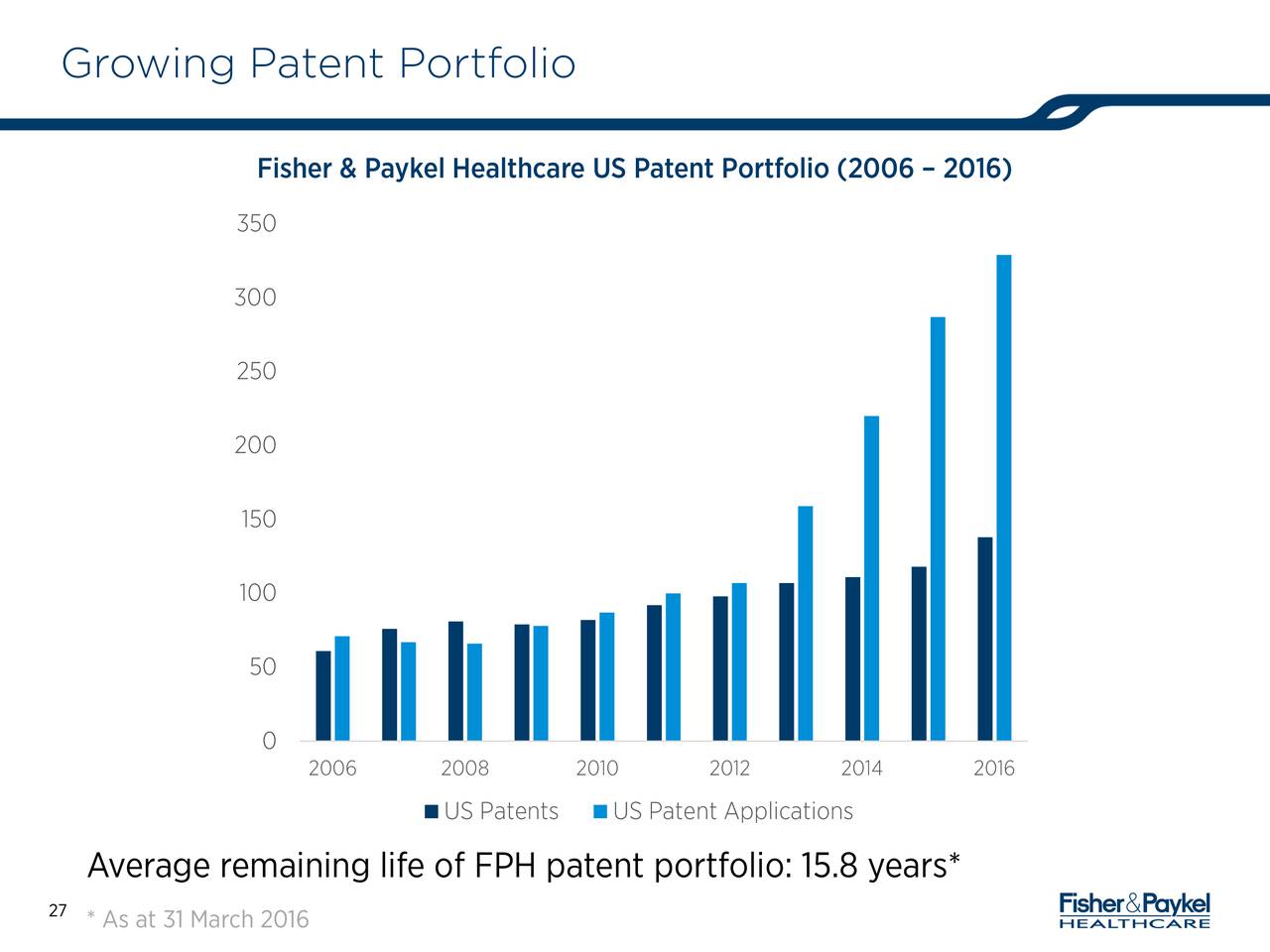 Growing Patent Portfolio

Fisher & Paykel Healthcare US Patent Portfolio (2006 – 2016)

350
300
250
200
150
100
50
0

2006 2008 2010 2012 2014 2016

US Patents US Patent Applications

Average remaining life of FPH patent portfolio: 15.8 years*

27

* As at 31 March 2016

Fisher&Paykel HEALTHCARE